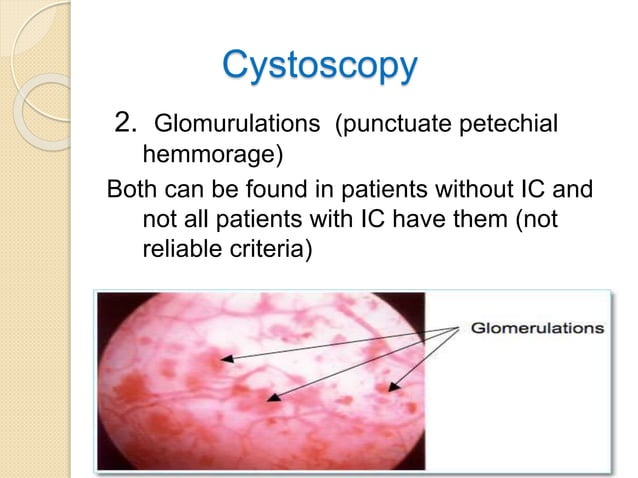 Cystoscopy

2. Glomurulations (punctuate petechial hemmorage)

Both can be found in patients without IC and not all patients with IC have them (not reliable criteria)

Glomerulations